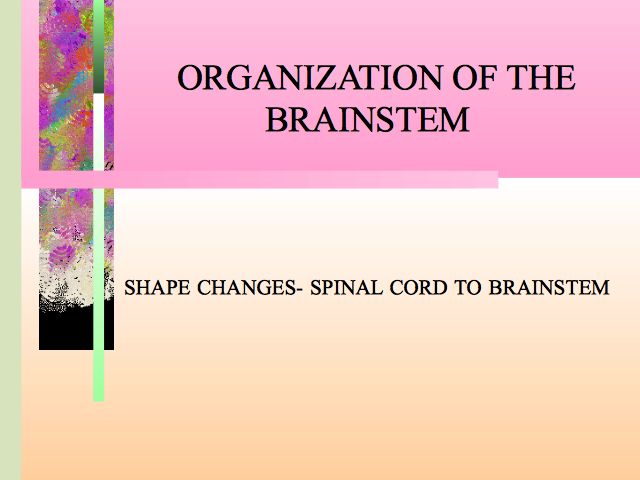 ORGANIZATION OF THE BRAINSTEM

SHAPE CHANGES- SPINAL CORD TO BRAINSTEM